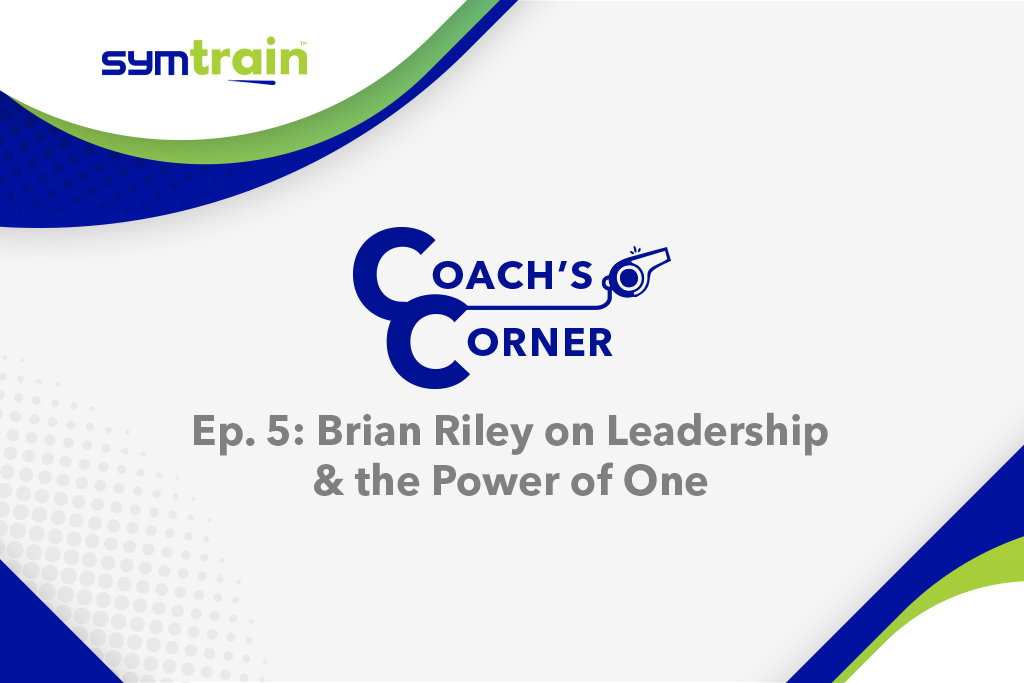 symtrain™

COACH'S CORNER

Ep. 5: Brian Riley on Leadership & the Power of One